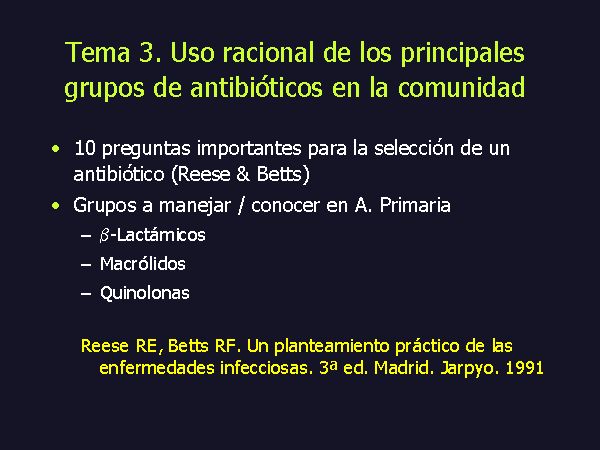 Tema 3. Uso racional de los principales grupos de antibióticos en la comunidad

• 10 preguntas importantes para la selección de un antibiótico (Reese & Betts)
• Grupos a manejar / conocer en A. Primaria
– $\beta$-Lactámicos
– Macrólidos
– Quinolonas

Reese RE, Betts RF. Un planteamiento práctico de las enfermedades infecciosas. 3ª ed. Madrid. Jarpyo. 1991